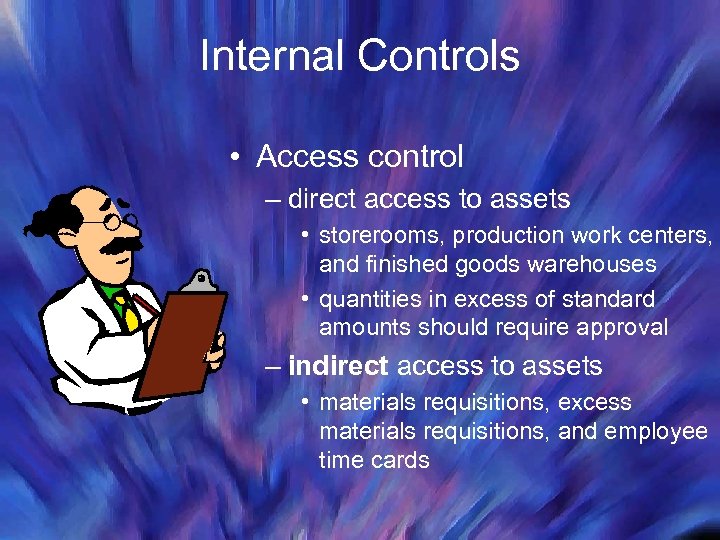 Internal Controls

• Access control

– direct access to assets

• storerooms, production work centers, and finished goods warehouses

• quantities in excess of standard amounts should require approval

– indirect access to assets

• materials requisitions, excess materials requisitions, and employee time cards